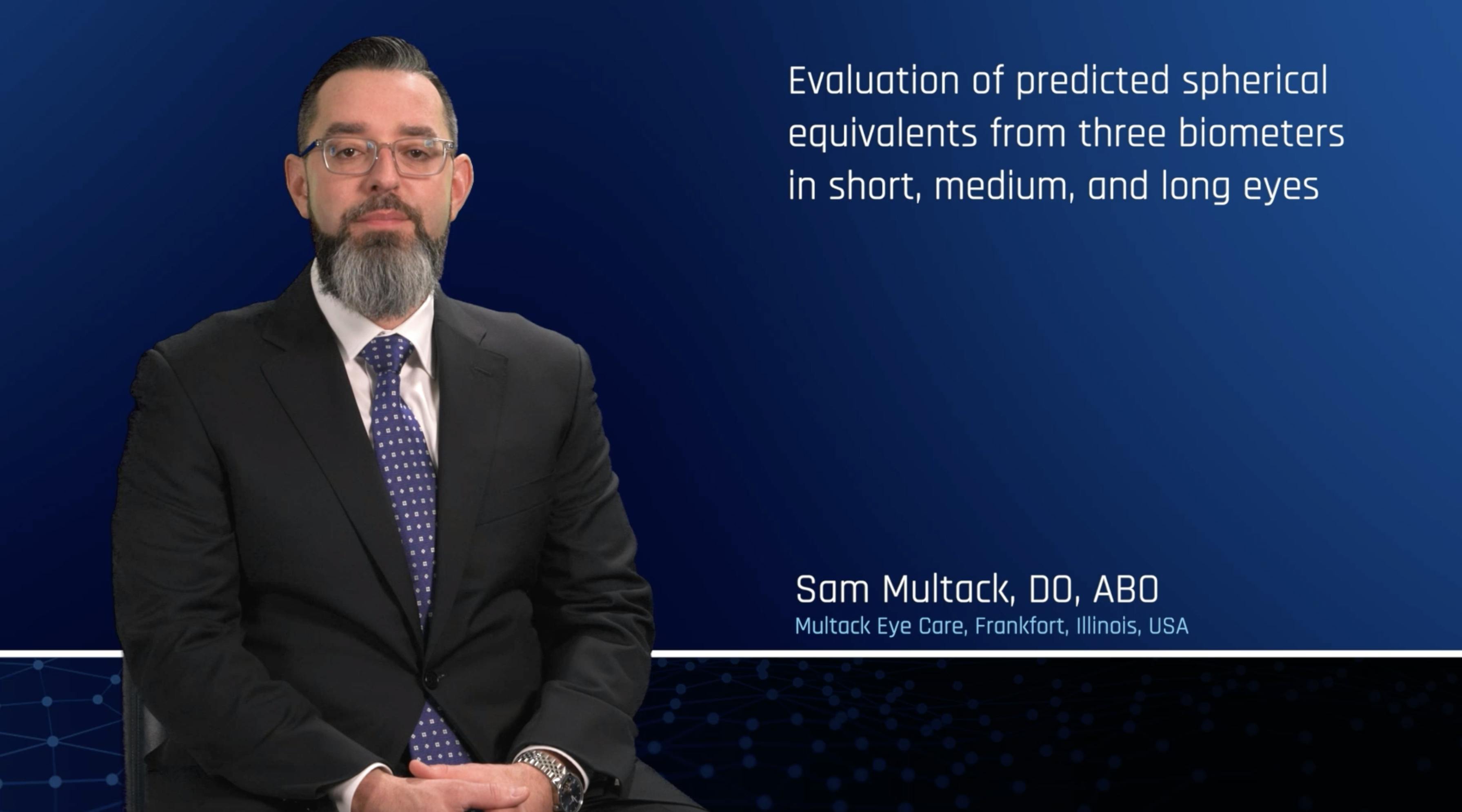 Evaluation of predicted spherical equivalents from three biometers in short, medium, and long eyes

Sam Multack, DO, ABO
Multack Eye Care, Frankfort, Illinois, USA